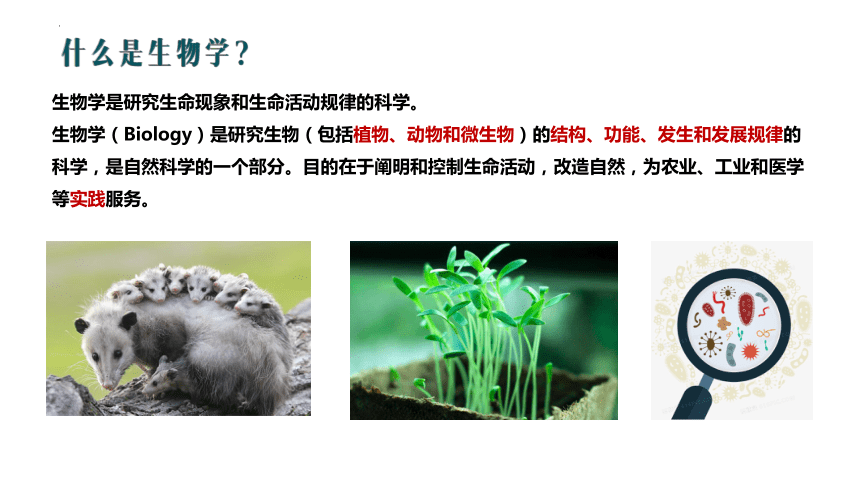 什么是生物学？

生物学是研究生命现象和生命活动规律的科学。

生物学（Biology）是研究生物（包括植物、动物和微生物）的结构、功能、发生和发展规律的科学，是自然科学的一个部分。目的在于阐明和控制生命活动，改造自然，为农业、工业和医学等实践服务。